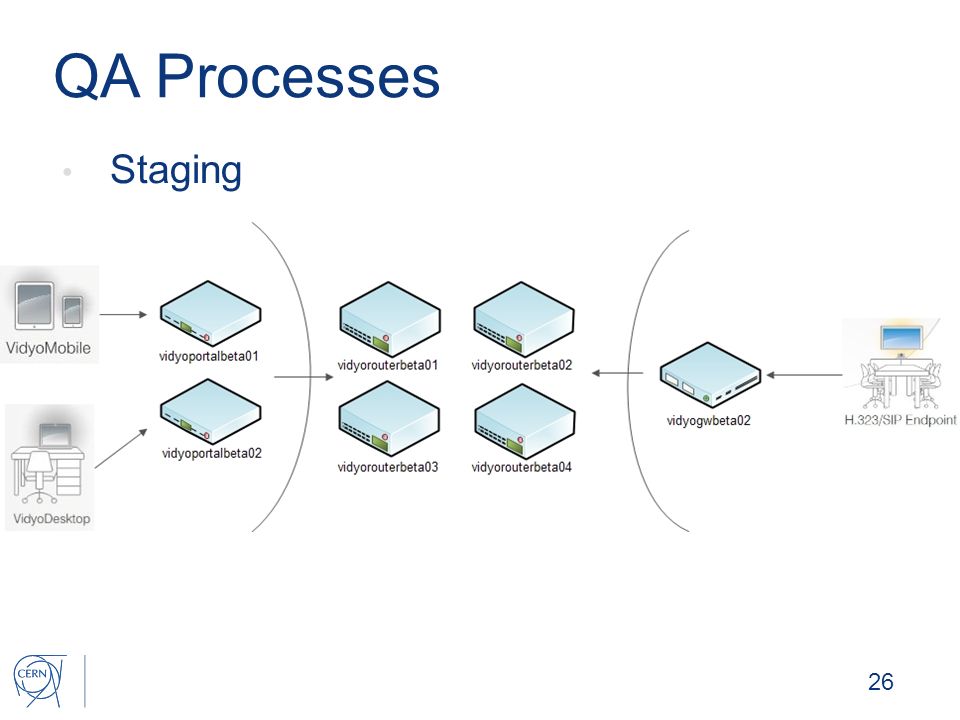 QA Processes

• Staging

VidyoMobile

VidyoDesktop

vidyoportalbeta01

vidyoportalbeta02

vidyorouterbeta01

vidyorouterbeta02

vidyorouterbeta03

vidyorouterbeta04

vidyogwbeta02

H.323/SIP Endpoint

CERN

26